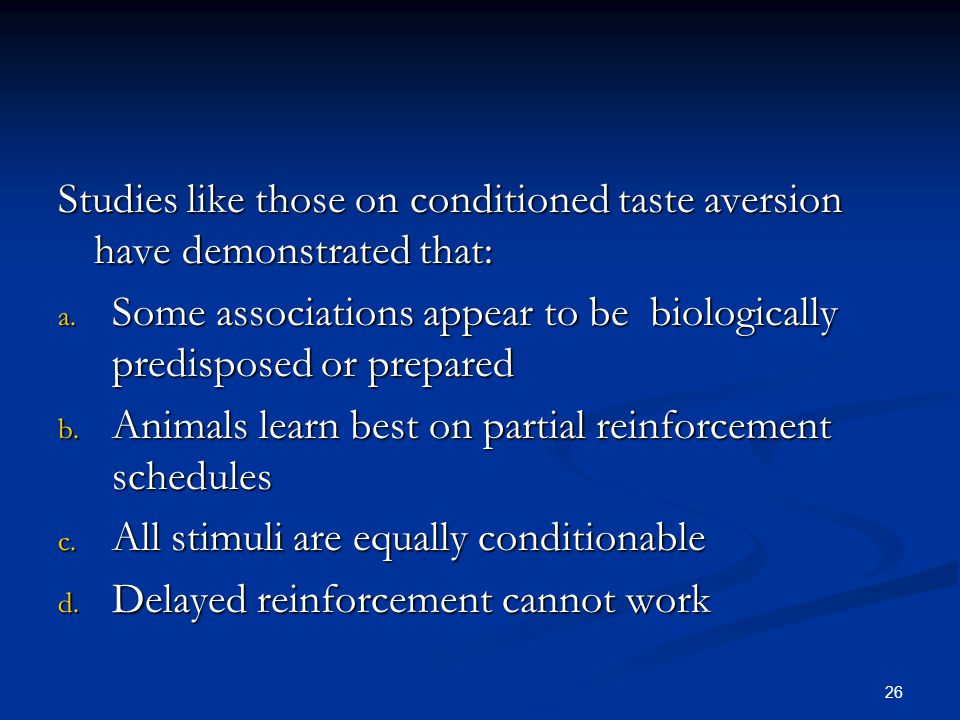 Studies like those on conditioned taste aversion have demonstrated that:

a. Some associations appear to be biologically predisposed or prepared

b. Animals learn best on partial reinforcement schedules

c. All stimuli are equally conditionable

d. Delayed reinforcement cannot work

26